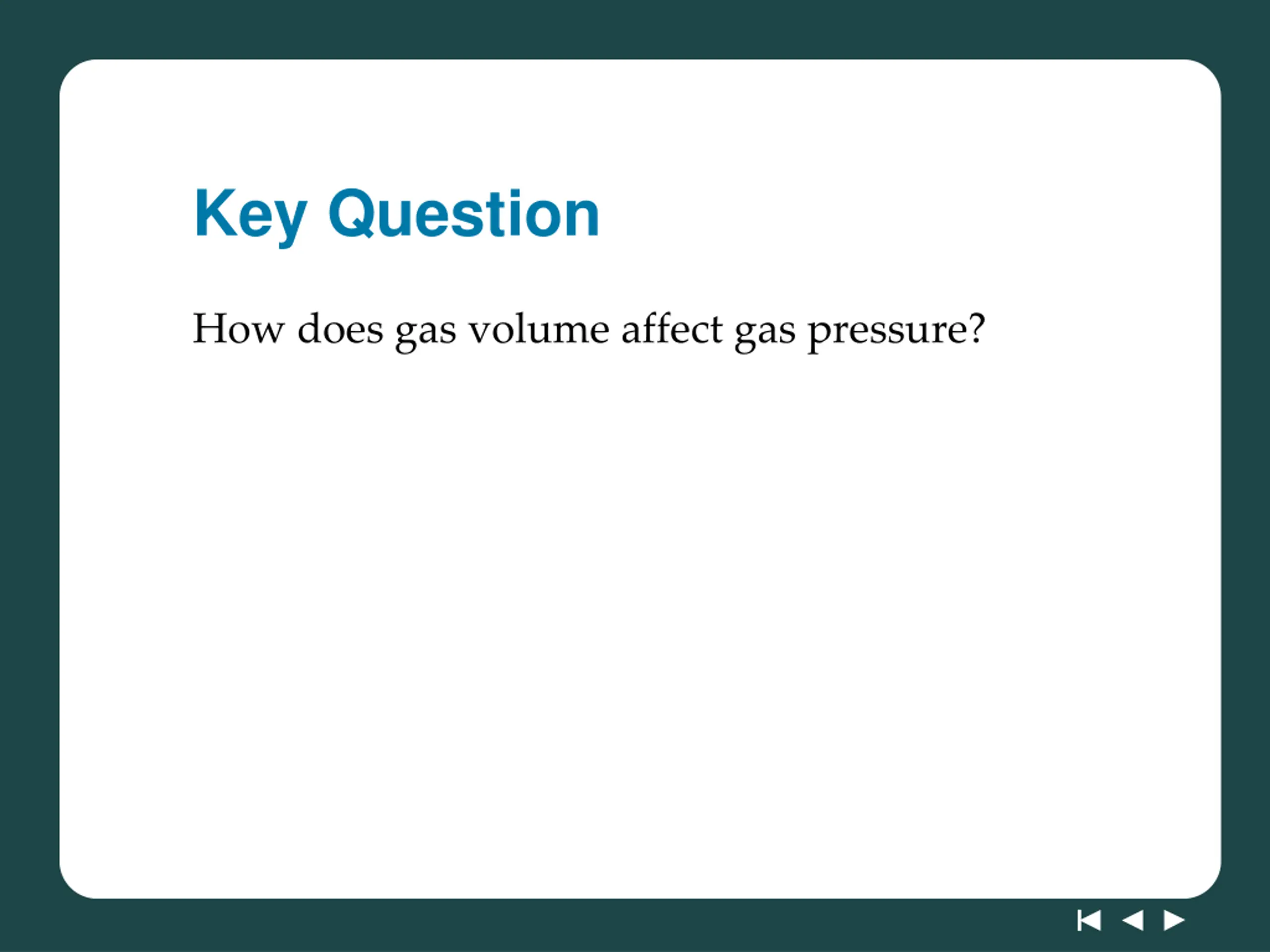 Key Question

How does gas volume affect gas pressure?